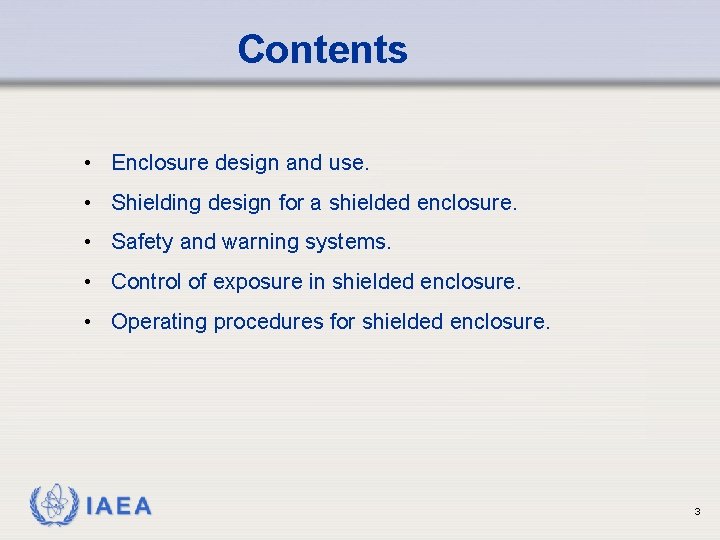 Contents

• Enclosure design and use.
• Shielding design for a shielded enclosure.
• Safety and warning systems.
• Control of exposure in shielded enclosure.
• Operating procedures for shielded enclosure.

IAEA

3